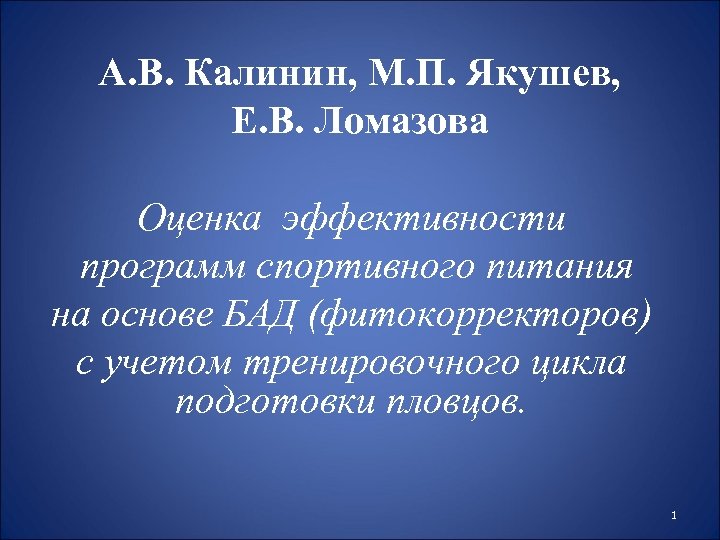 А.В. Калинин, М.П. Якушев, Е.В. Ломазова

Оценка эффективности программ спортивного питания на основе БАД (фитокорректоров) с учетом тренировочного цикла подготовки пловцов.

1